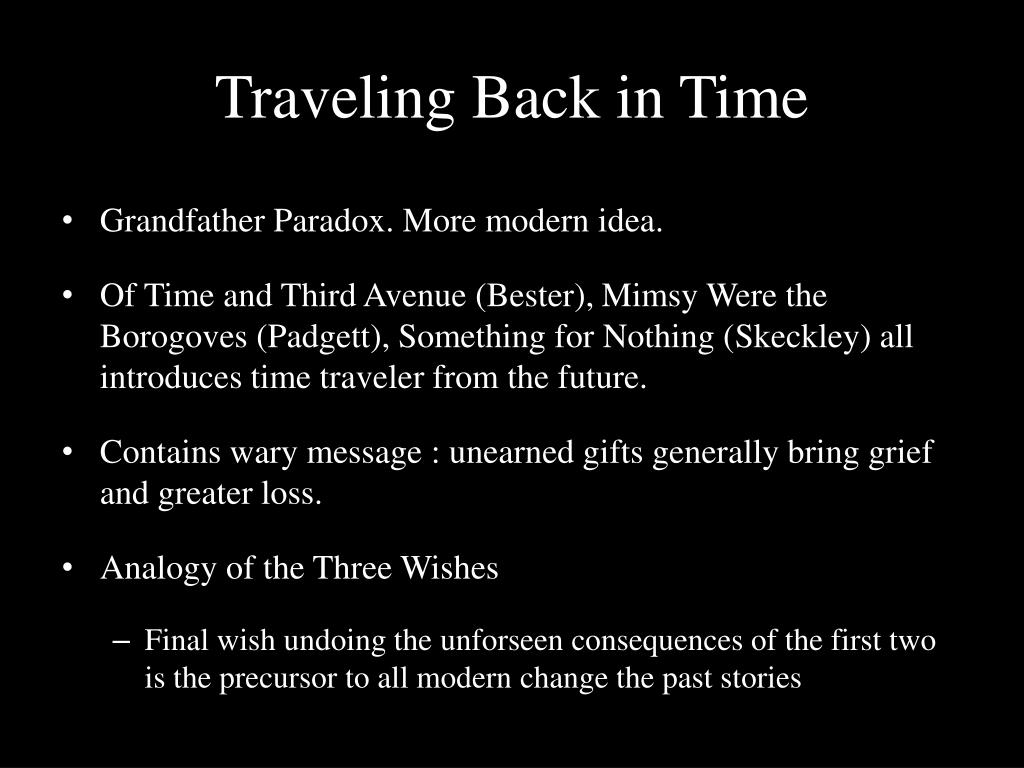 Traveling Back in Time

• Grandfather Paradox. More modern idea.

• Of Time and Third Avenue (Bester), Mimsy Were the Borogoves (Padgett), Something for Nothing (Skeckley) all introduces time traveler from the future.

• Contains wary message : unearned gifts generally bring grief and greater loss.

• Analogy of the Three Wishes

– Final wish undoing the unforseen consequences of the first two is the precursor to all modern change the past stories